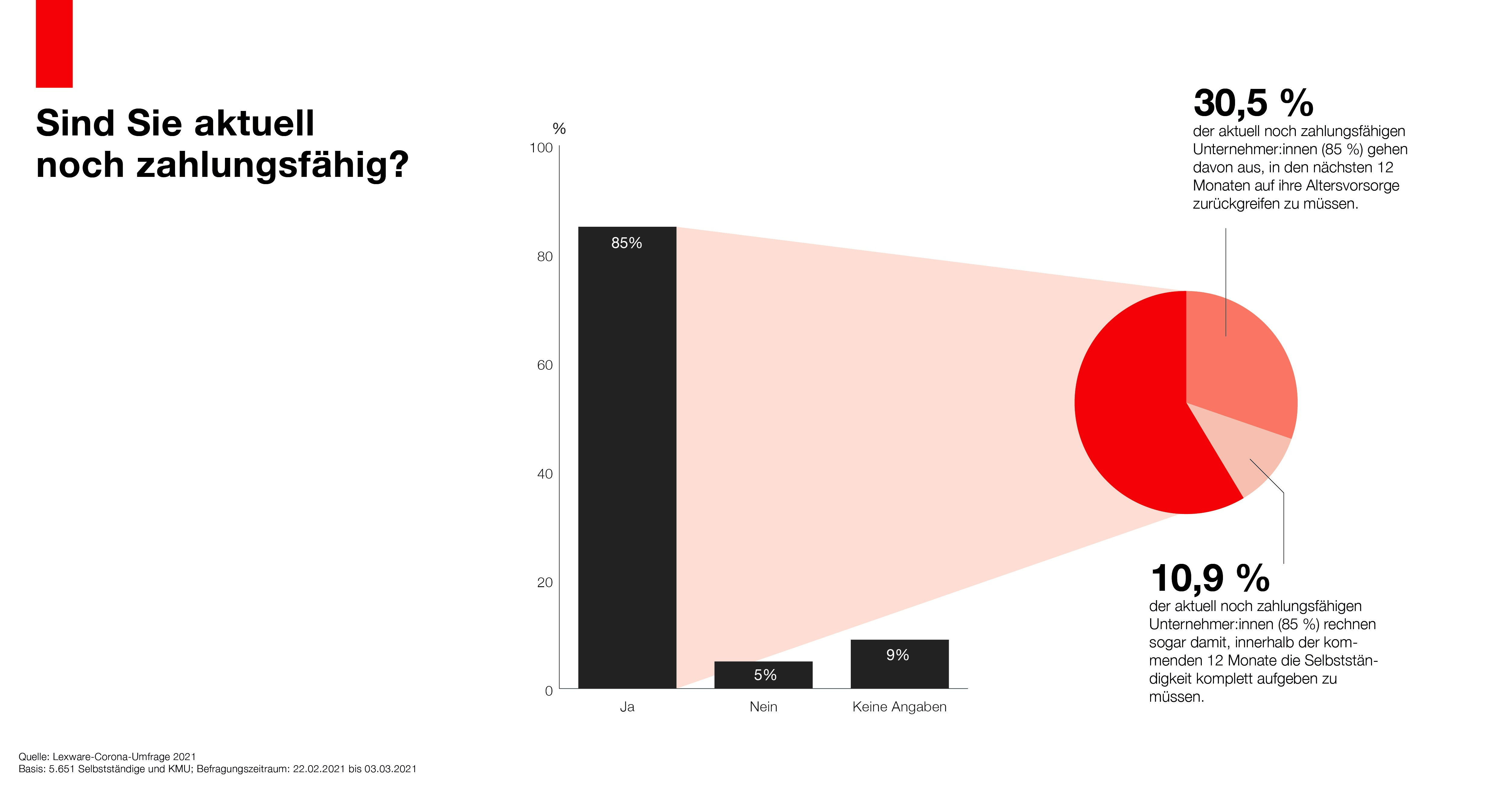 Sind Sie aktuell noch zahlungsfähig?

%
100
80
60
40
20
0

85%
5%
9%

Ja
Nein
Keine Angaben

30,5 %
der aktuell noch zahlungsfähigen Unternehmer:innen (85 %) gehen davon aus, in den nächsten 12 Monaten auf ihre Altersvorsorge zurückgreifen zu müssen.

10,9 %
der aktuell noch zahlungsfähigen Unternehmer:innen (85 %) rechnen sogar damit, innerhalb der kommenden 12 Monate die Selbstständigkeit komplett aufgeben zu müssen.

Quelle: Lexware-Corona-Umfrage 2021
Basis: 5.651 Selbstständige und KMU; Befragungszeitraum: 22.02.2021 bis 03.03.2021